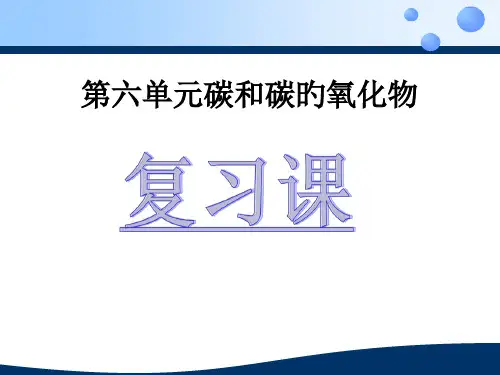 第六单元碳和碳的氧化物

复习课